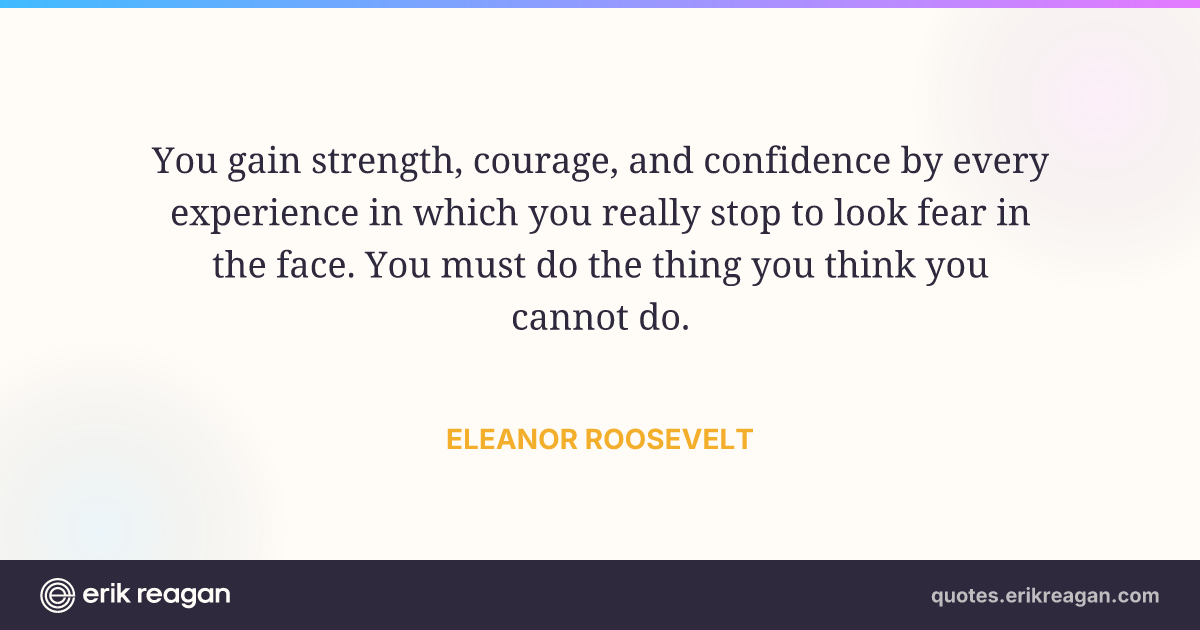 You gain strength, courage, and confidence by every experience in which you really stop to look fear in the face. You must do the thing you think you cannot do.

ELEANOR ROOSEVELT

erik reagan

quotes.erikreagan.com